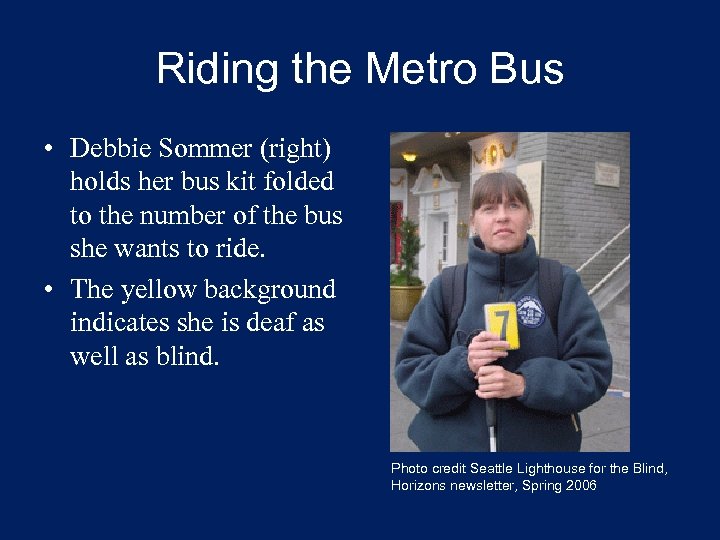 Riding the Metro Bus

• Debbie Sommer (right) holds her bus kit folded to the number of the bus she wants to ride.

• The yellow background indicates she is deaf as well as blind.

7

Photo credit Seattle Lighthouse for the Blind, Horizons newsletter, Spring 2006